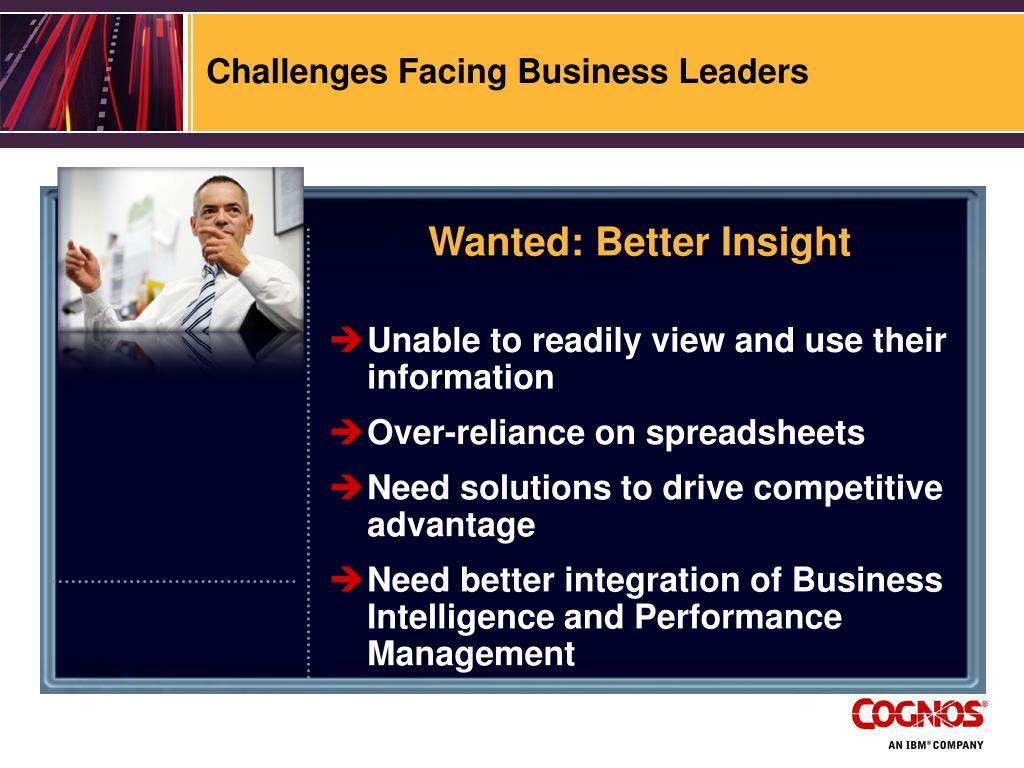 Challenges Facing Business Leaders

Wanted: Better Insight

➔ Unable to readily view and use their information

➔ Over-reliance on spreadsheets

➔ Need solutions to drive competitive advantage

➔ Need better integration of Business Intelligence and Performance Management

COGNOS®
AN IBM® COMPANY